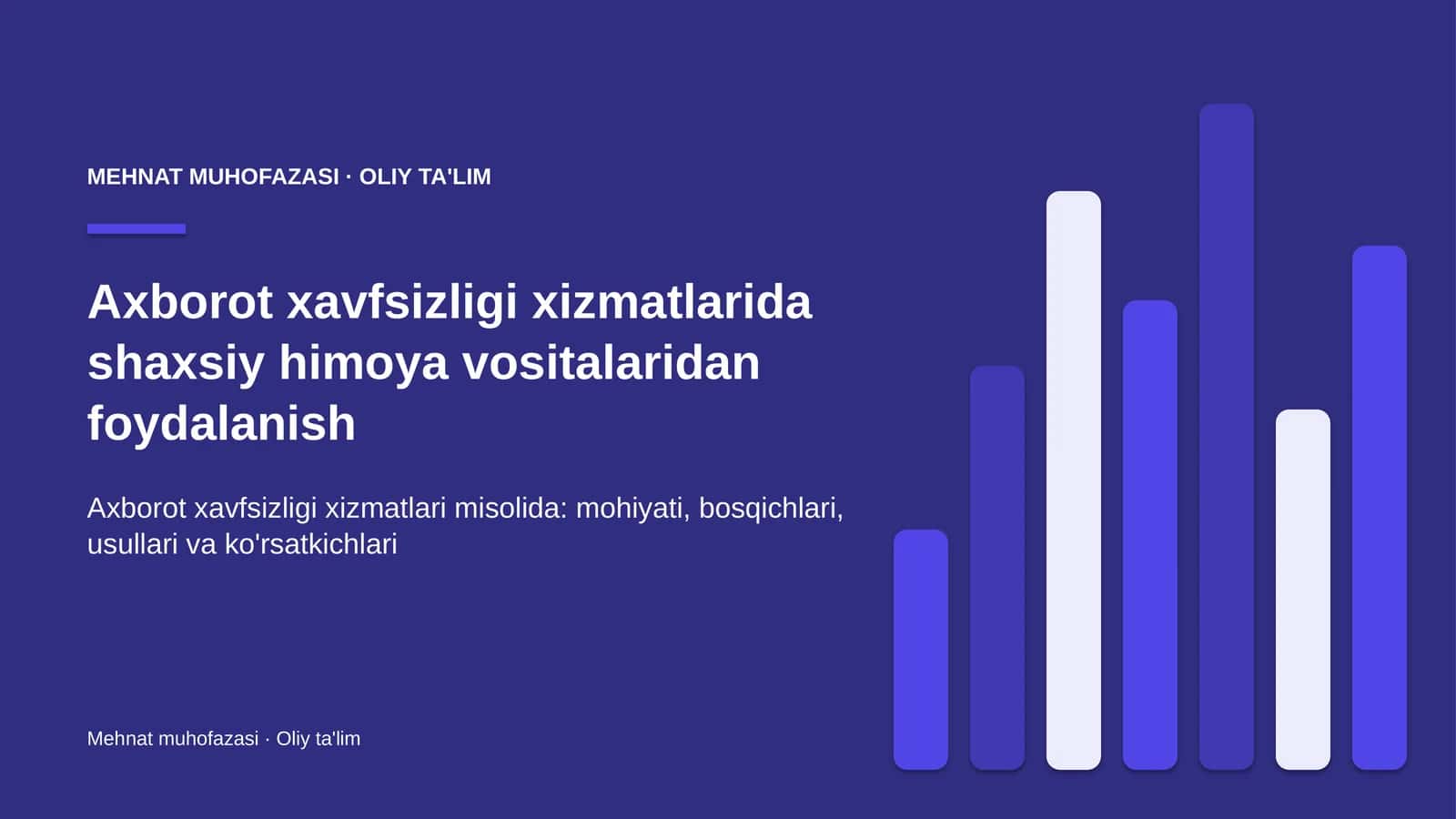 MEHNAT MUHOFAZASI · OLIY TA'LIM

Axborot xavfsizligi xizmatlarida shaxsiy himoya vositalaridan foydalanish

Axborot xavfsizligi xizmatlari misolida: mohiyati, bosqichlari, usullari va ko'rsatkichlari

Mehnat muhofazasi · Oliy ta'lim